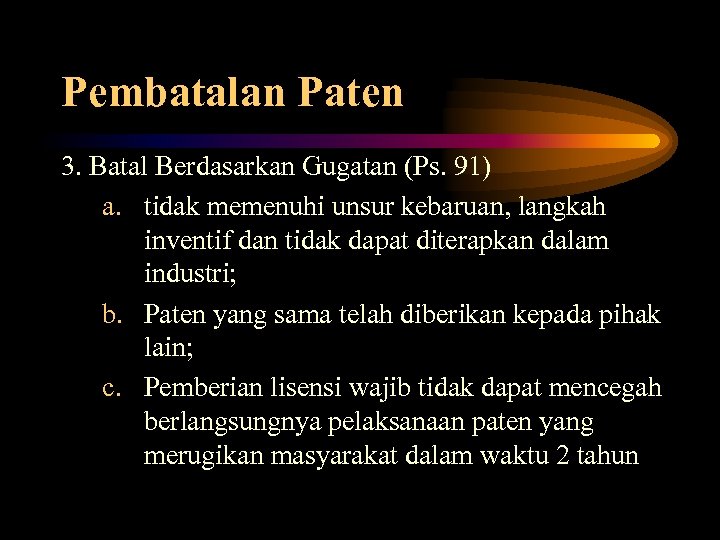 Pembatalan Paten

3. Batal Berdasarkan Gugatan (Ps. 91)

a. tidak memenuhi unsur kebaruan, langkah inventif dan tidak dapat diterapkan dalam industri;

b. Paten yang sama telah diberikan kepada pihak lain;

c. Pemberian lisensi wajib tidak dapat mencegah berlangsungnya pelaksanaan paten yang merugikan masyarakat dalam waktu 2 tahun